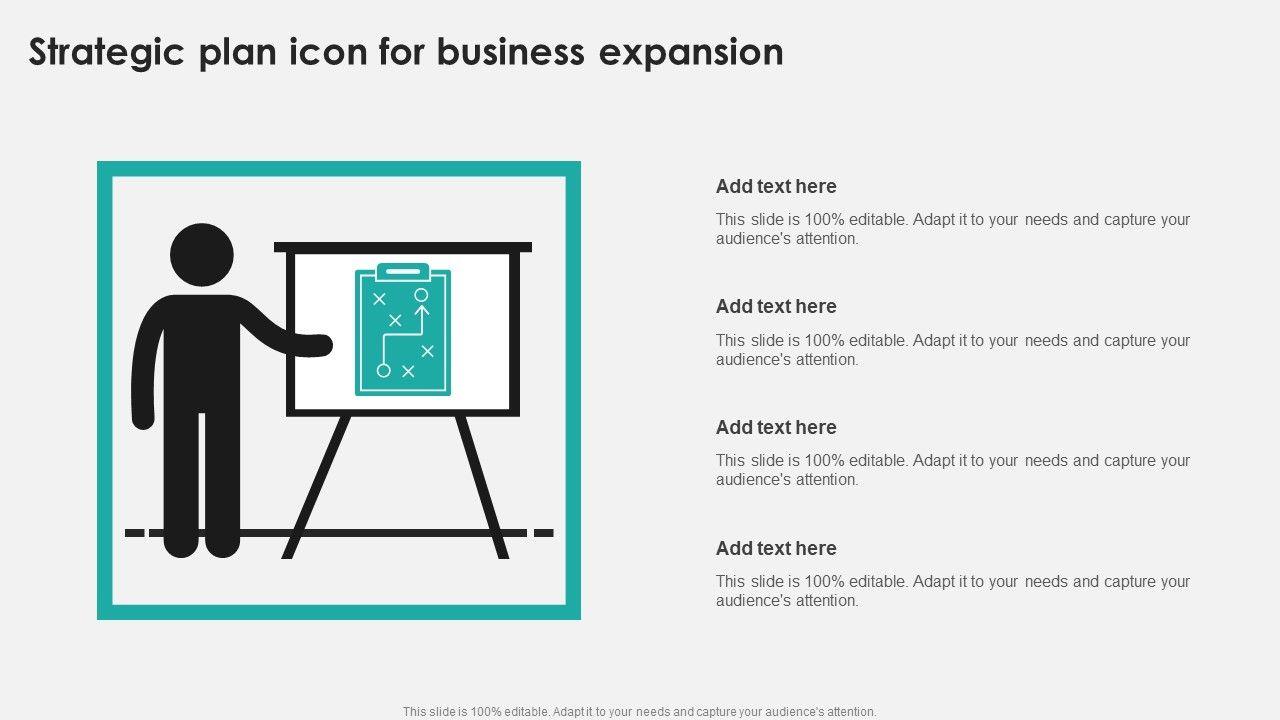 Strategic plan icon for business expansion

Add text here

This slide is 100% editable. Adapt it to your needs and capture your audience's attention.

Add text here

This slide is 100% editable. Adapt it to your needs and capture your audience's attention.

Add text here

This slide is 100% editable. Adapt it to your needs and capture your audience's attention.

Add text here

This slide is 100% editable. Adapt it to your needs and capture your audience's attention.

This slide is 100% editable. Adapt it to your needs and capture your audience's attention.